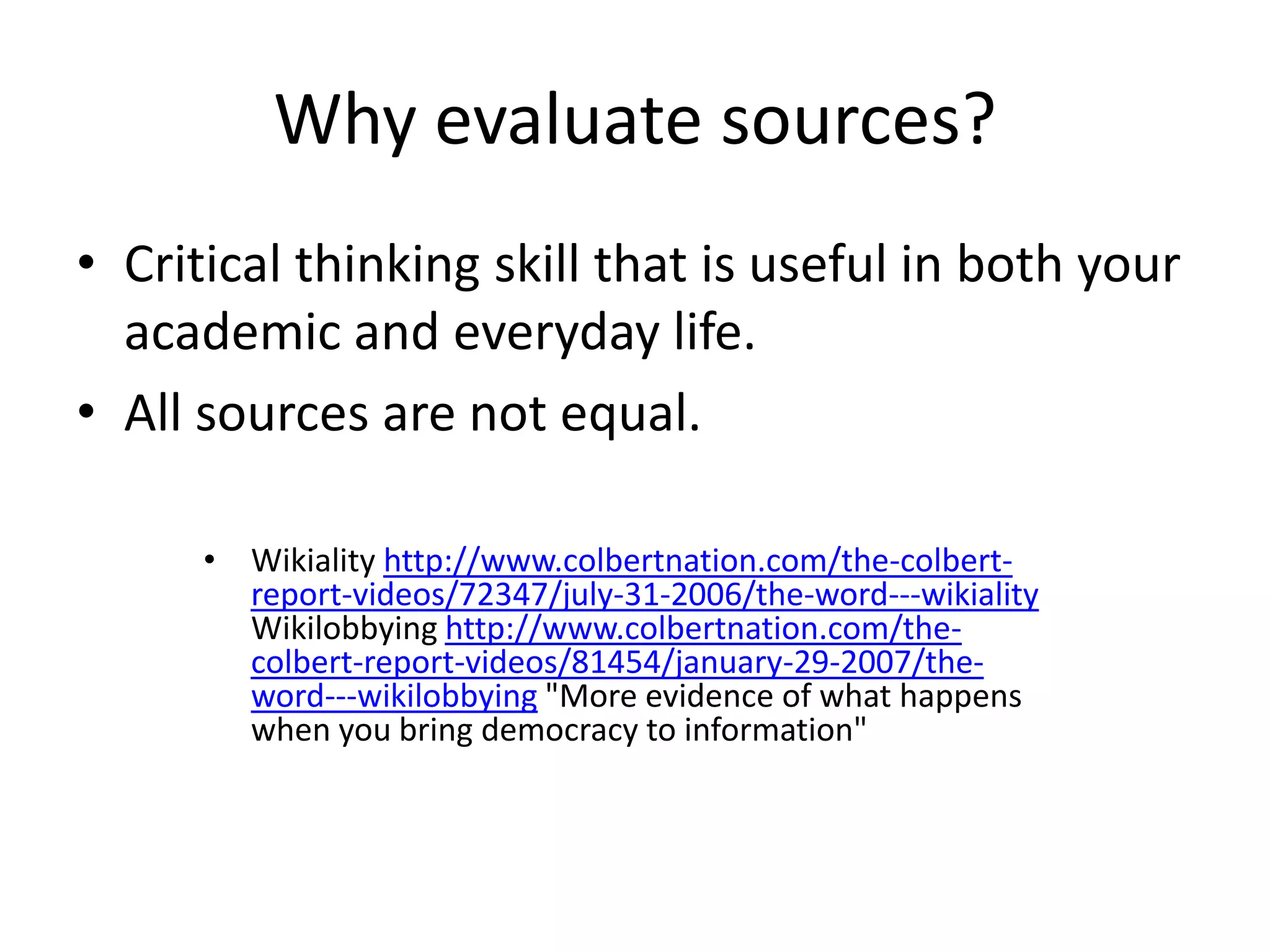 Why evaluate sources?

• Critical thinking skill that is useful in both your academic and everyday life.
• All sources are not equal.

• Wikiality http://www.colbertnation.com/the-colbert-report-videos/72347/july-31-2006/the-word---wikiality Wikilobbying http://www.colbertnation.com/the-colbert-report-videos/81454/january-29-2007/the-word---wikilobbying "More evidence of what happens when you bring democracy to information"